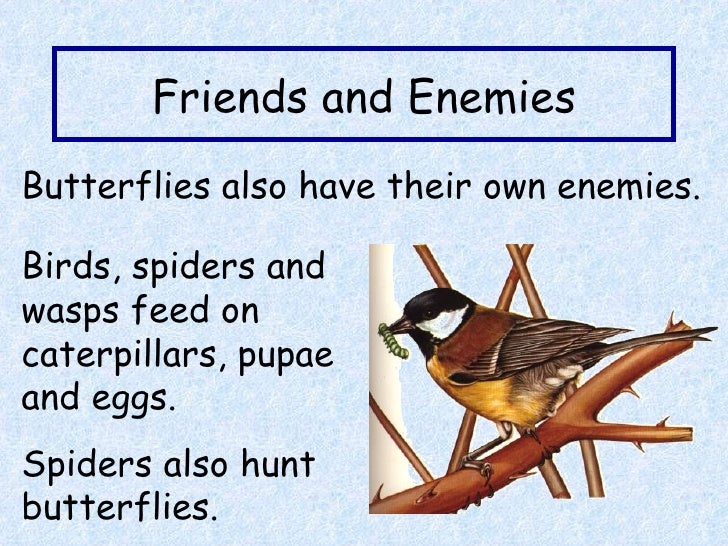 Friends and Enemies

Butterflies also have their own enemies.

Birds, spiders and wasps feed on caterpillars, pupae and eggs.

Spiders also hunt butterflies.